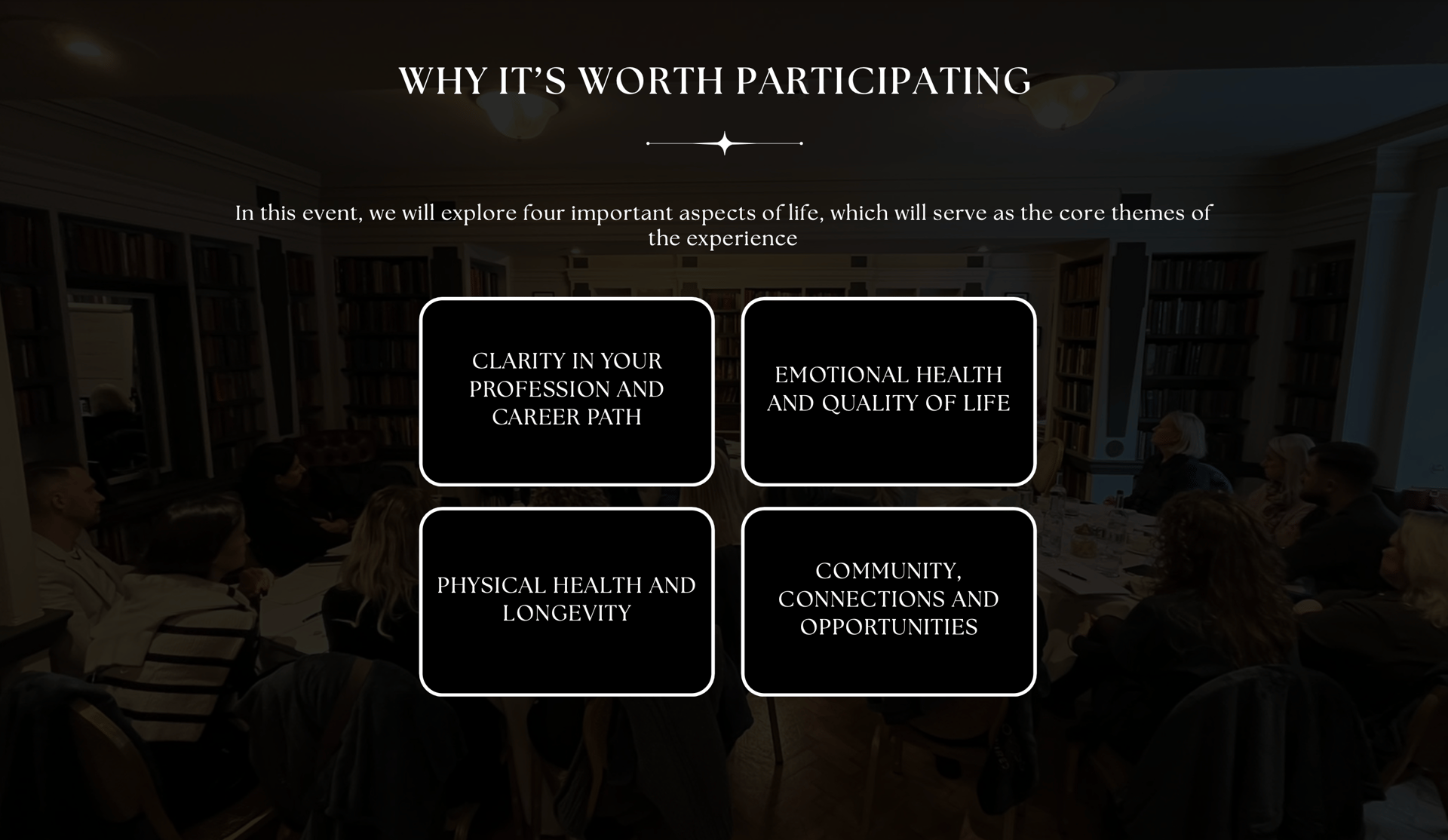 WHY IT'S WORTH PARTICIPATING

In this event, we will explore four important aspects of life, which will serve as the core themes of the experience

CLARITY IN YOUR PROFESSION AND CAREER PATH

EMOTIONAL HEALTH AND QUALITY OF LIFE

PHYSICAL HEALTH AND LONGEVITY

COMMUNITY, CONNECTIONS AND OPPORTUNITIES